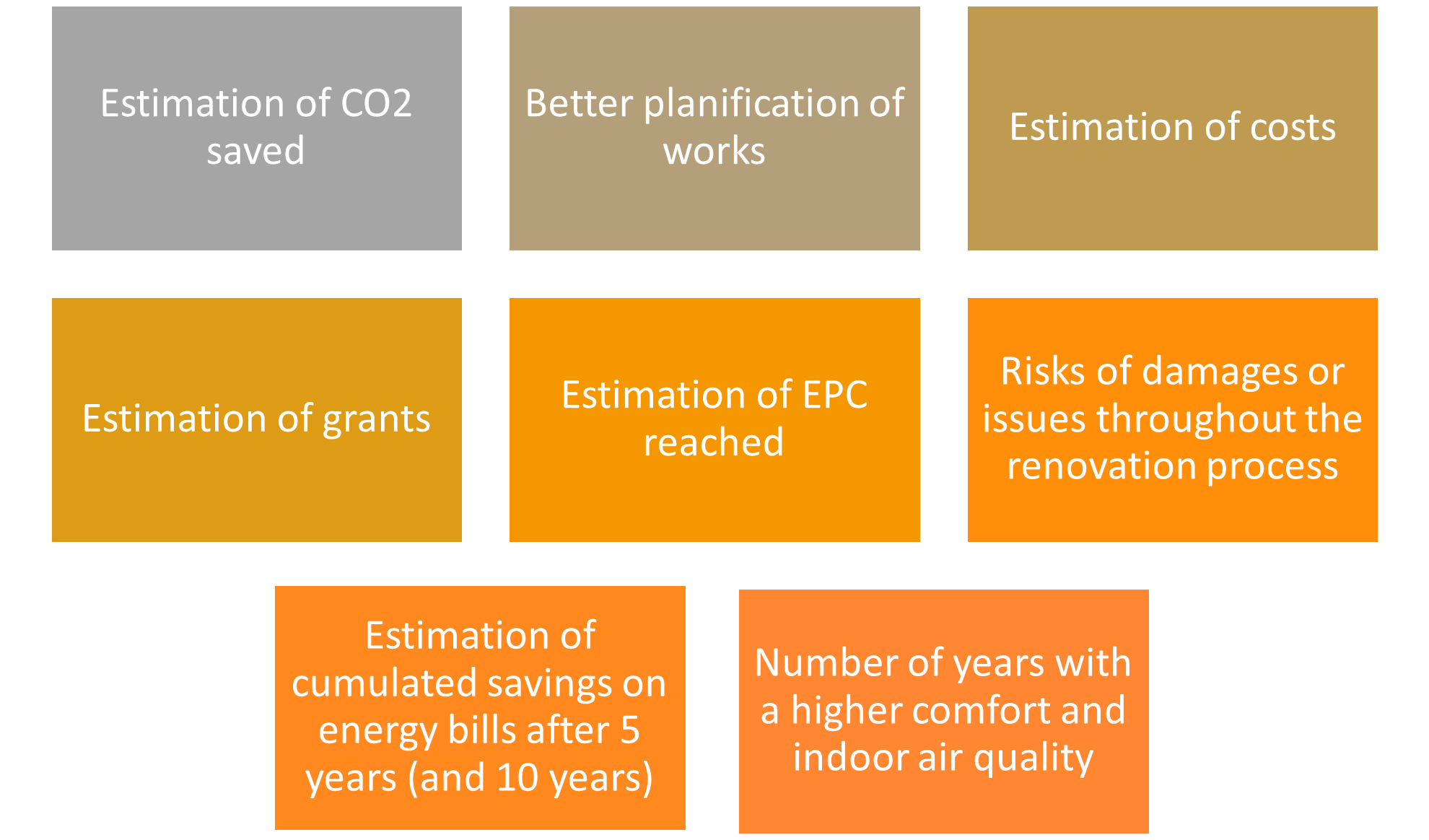 Estimation of CO2 saved

Better planification of works

Estimation of costs

Estimation of grants

Estimation of EPC reached

Risks of damages or issues throughout the renovation process

Estimation of cumulated savings on energy bills after 5 years (and 10 years)

Number of years with a higher comfort and indoor air quality